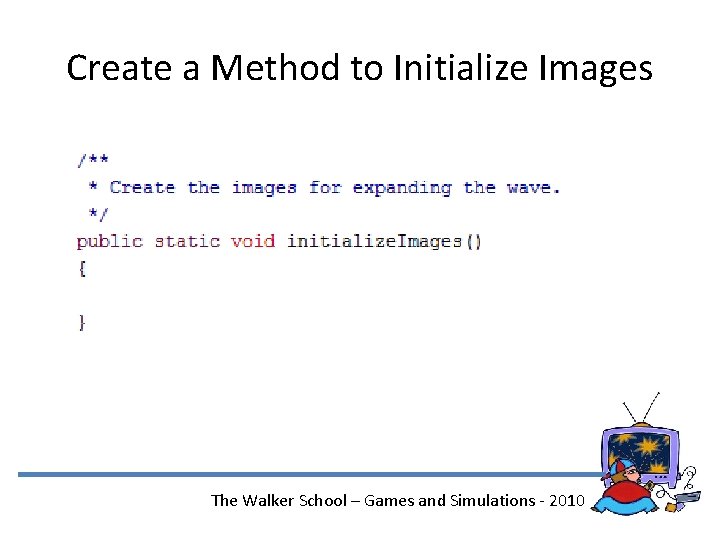 Create a Method to Initialize Images

/**
 * Create the images for expanding the wave.
 */
public static void initializeImages()
{

}

The Walker School – Games and Simulations - 2010